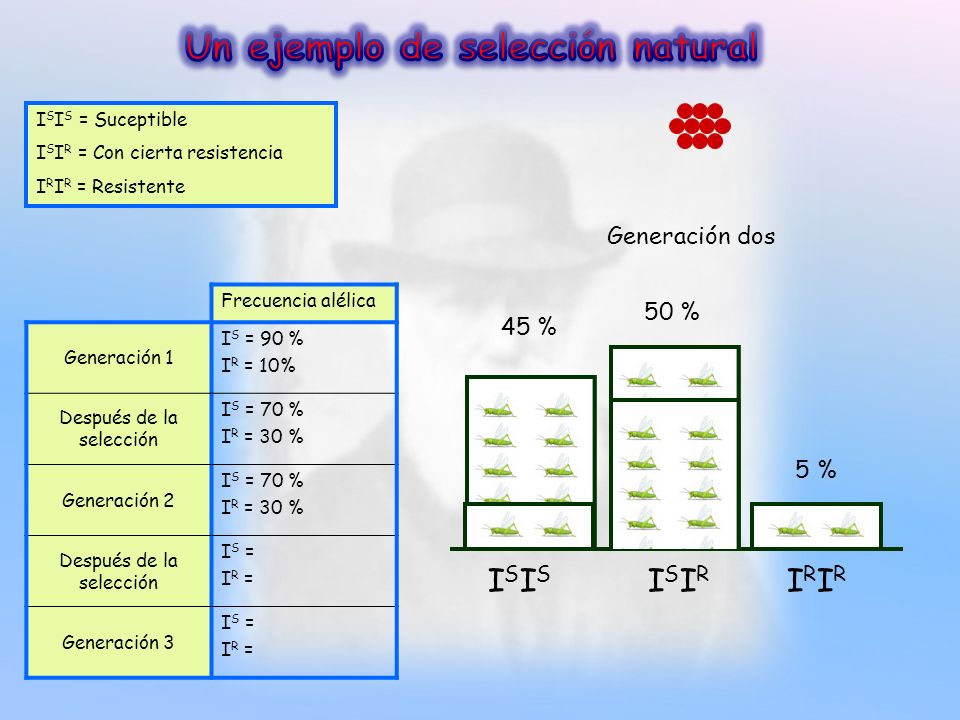 Un ejemplo de selección natural

$I^SI^S$ = Suceptible
$I^SI^R$ = Con cierta resistencia
$I^RI^R$ = Resistente

|  | Frecuencia alélica |
|---|---|
| Generación 1 | $I^S$ = 90 % $I^R$ = 10% |
| Después de la selección | $I^S$ = 70 % $I^R$ = 30 % |
| Generación 2 | $I^S$ = 70 % $I^R$ = 30 % |
| Después de la selección | $I^S$ = $I^R$ = |
| Generación 3 | $I^S$ = $I^R$ = |

Generación dos

45 %

50 %

5 %

$I^SI^S$

$I^SI^R$

$I^RI^R$